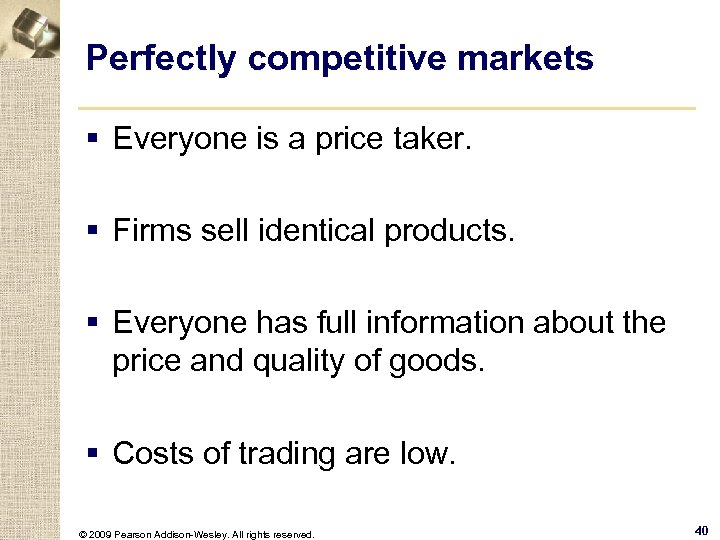 Perfectly competitive markets

▪ Everyone is a price taker.

▪ Firms sell identical products.

▪ Everyone has full information about the price and quality of goods.

▪ Costs of trading are low.

© 2009 Pearson Addison-Wesley. All rights reserved.

40